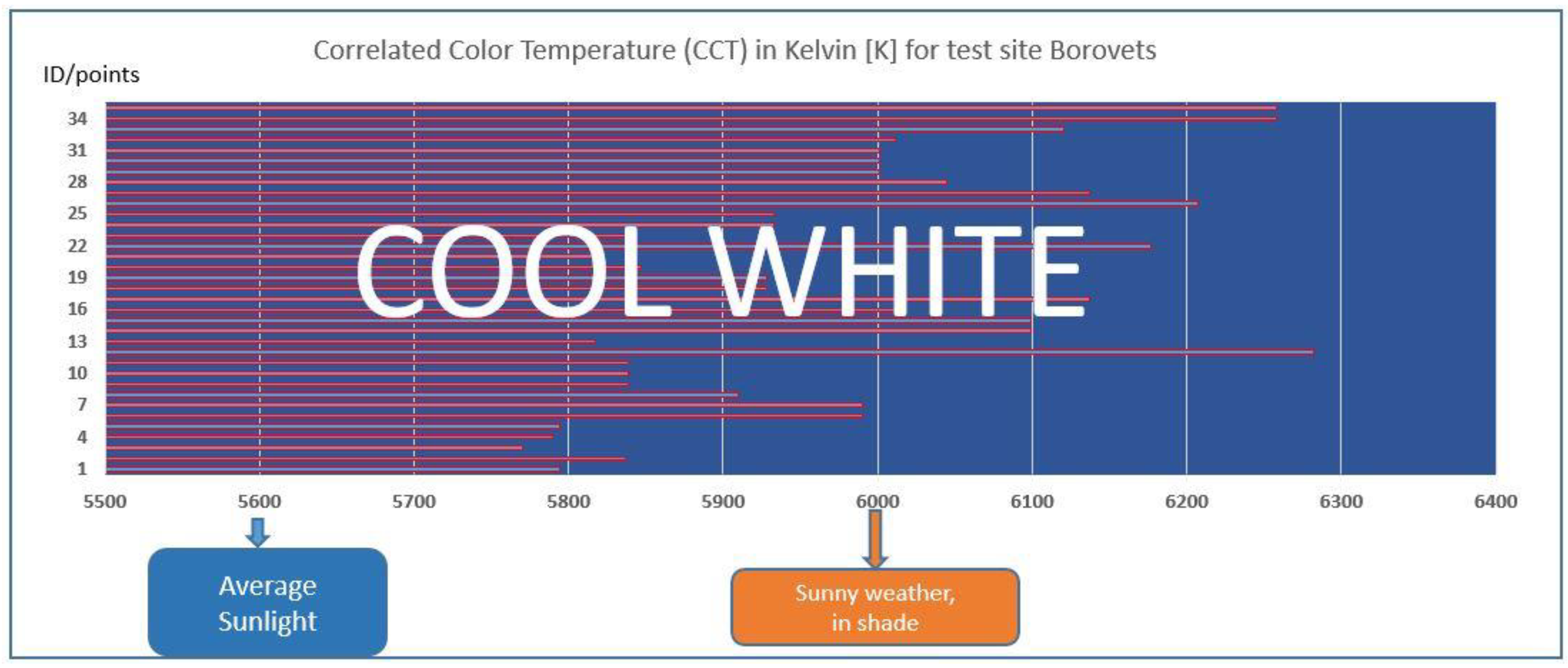 Correlated Color Temperature (CCT) in Kelvin [K] for test site Borovets

ID/points

34
31
28
25
22
19
16
13
10
7
4
1

COOL WHITE

5500 5600 5700 5800 5900 6000 6100 6200 6300 6400

Average Sunlight

Sunny weather, in shade